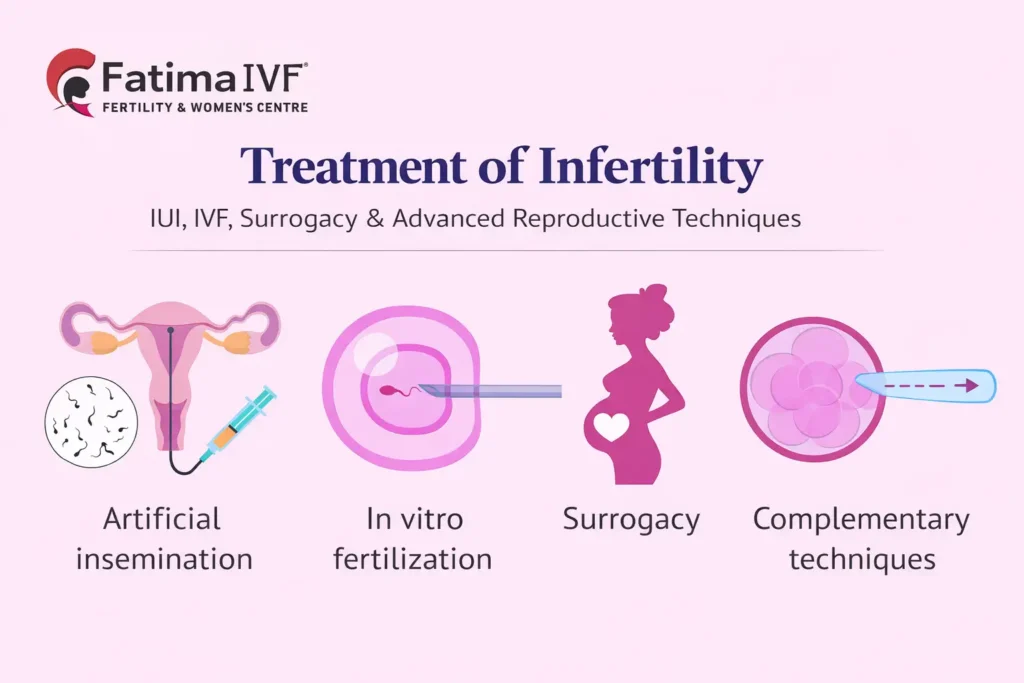 Fatima IVF®
FERTILITY & WOMEN'S CENTRE

Treatment of Infertility

IUI, IVF, Surrogacy & Advanced Reproductive Techniques

Artificial insemination

In vitro fertilization

Surrogacy

Complementary techniques